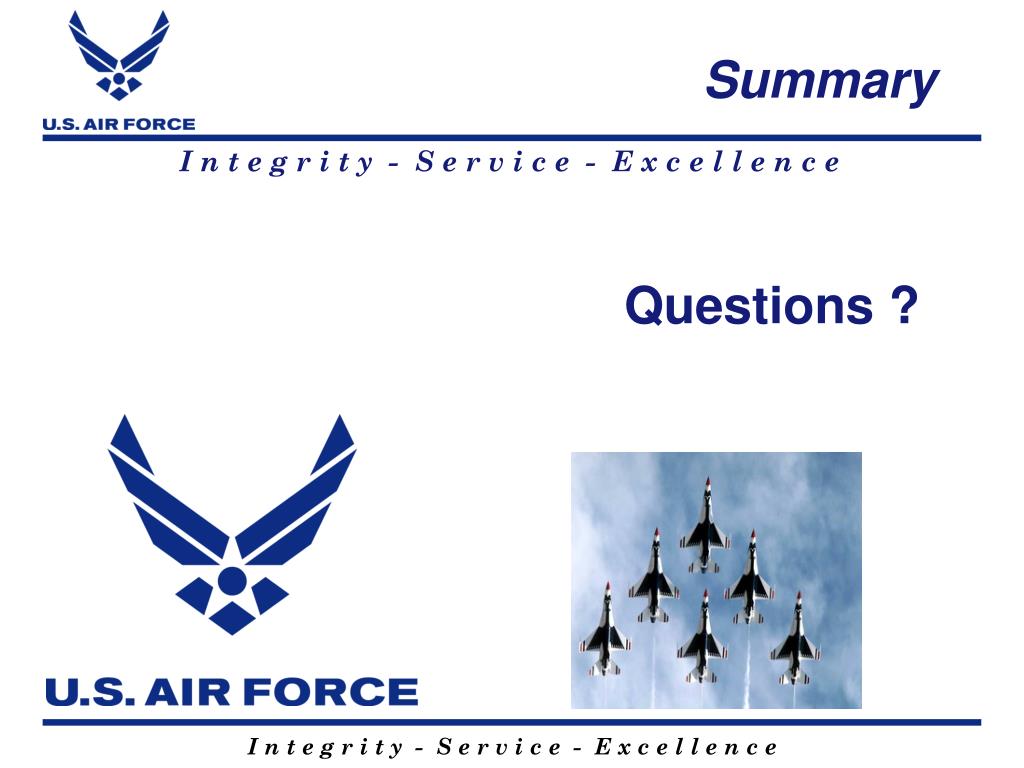 U.S. AIR FORCE

Summary

Integrity - Service - Excellence

Questions ?

U.S. AIR FORCE

Integrity - Service - Excellence